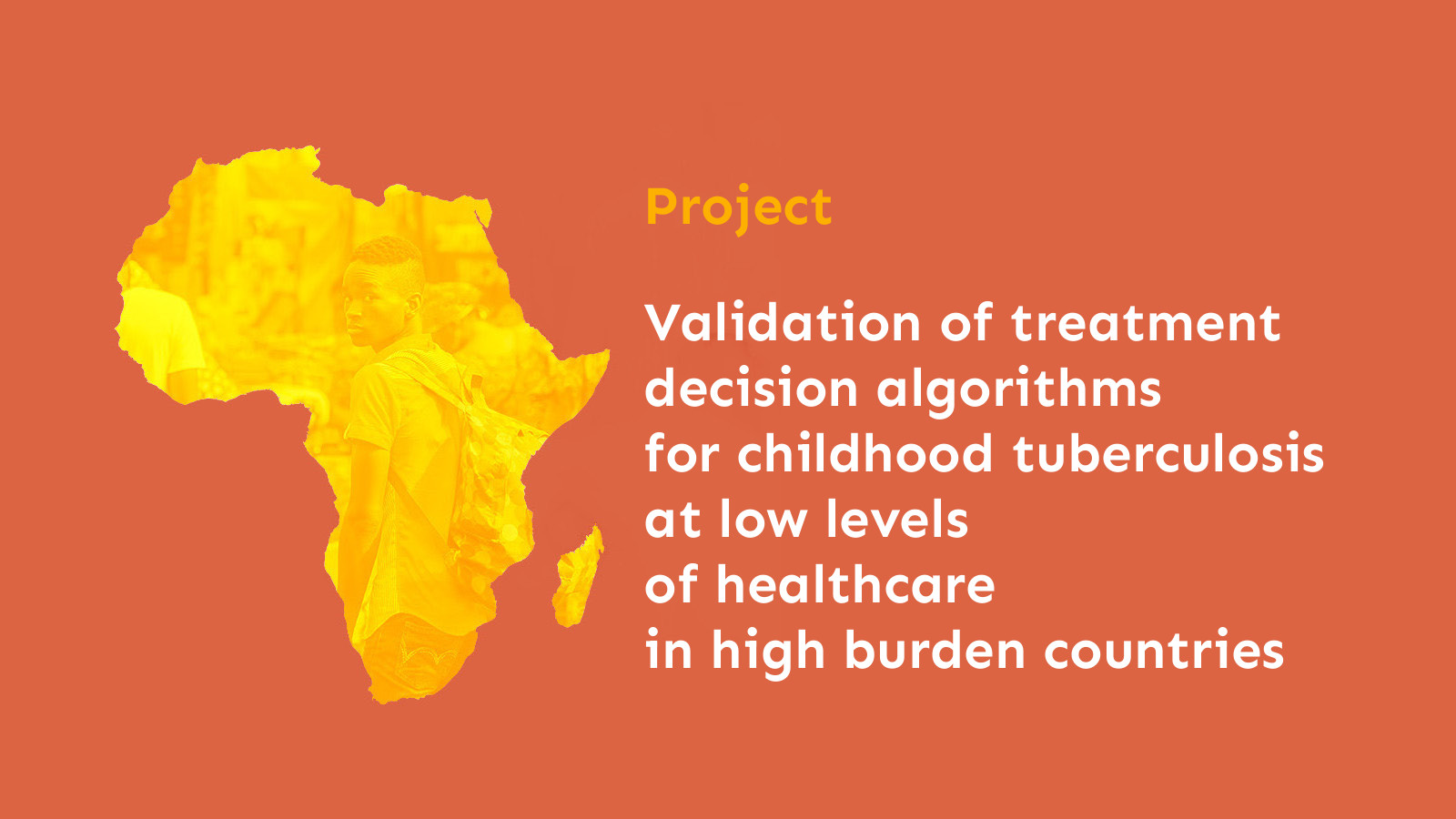 Project

Validation of treatment decision algorithms for childhood tuberculosis at low levels of healthcare in high burden countries